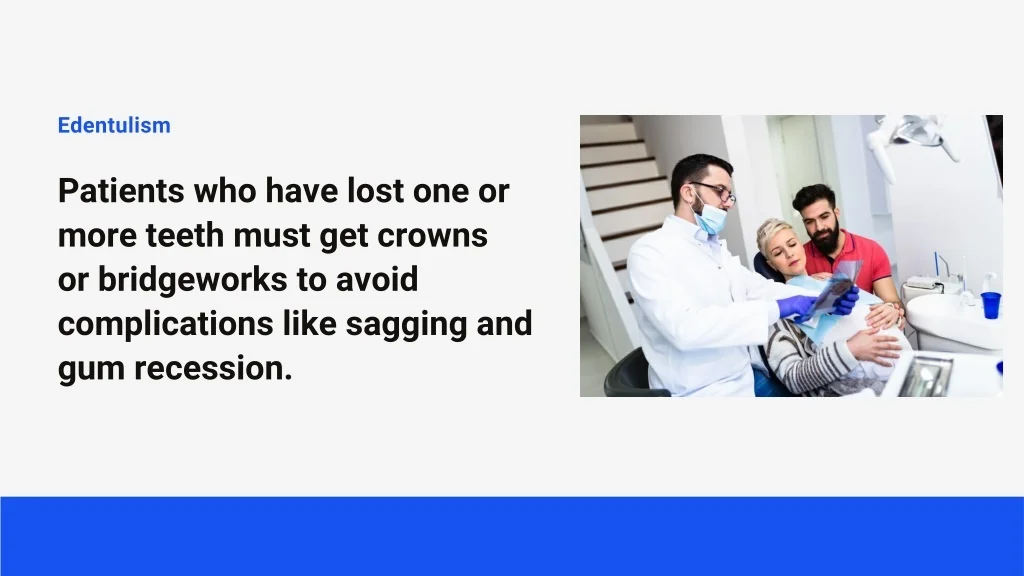 Edentulism

Patients who have lost one or more teeth must get crowns or bridgeworks to avoid complications like sagging and gum recession.